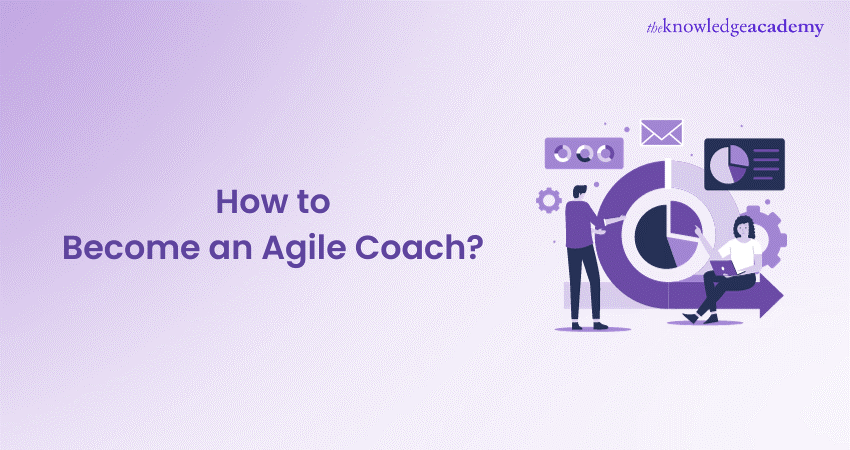 theknowledgeacademy

How to
Become an Agile Coach?